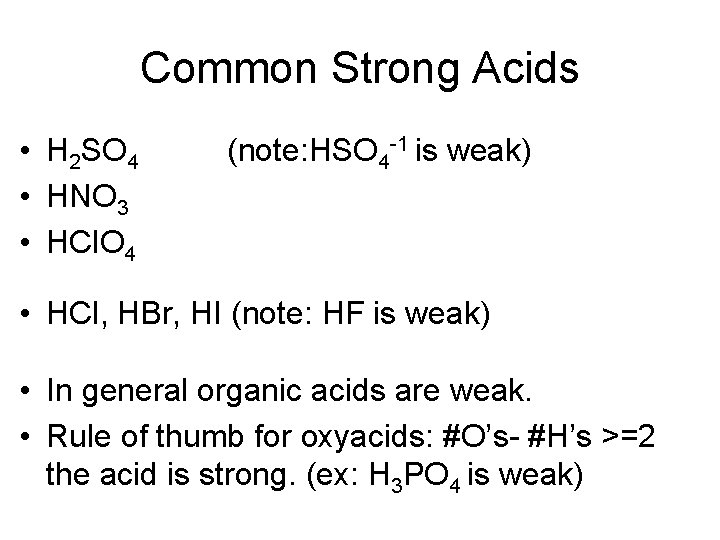 Common Strong Acids

• $H_2SO_4$ (note:$HSO_4^{-1}$ is weak)
• $HNO_3$
• $HClO_4$

• HCl, HBr, HI (note: HF is weak)

• In general organic acids are weak.
• Rule of thumb for oxyacids: #O's- #H's >=2 the acid is strong. (ex: $H_3PO_4$ is weak)